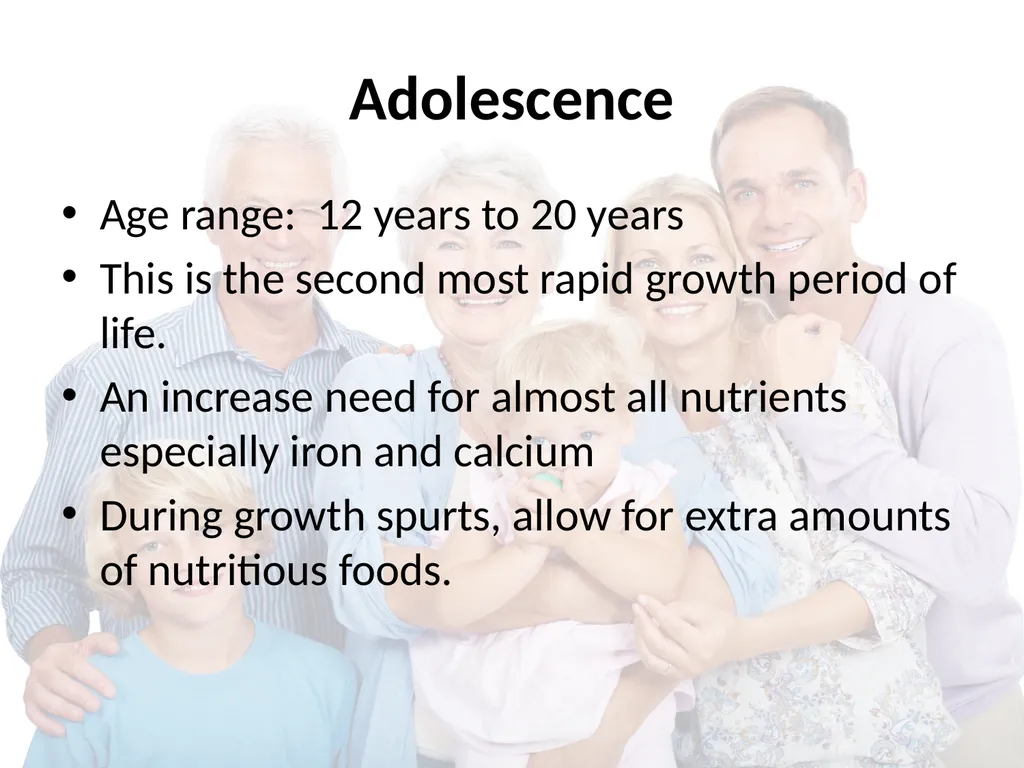 Adolescence

• Age range: 12 years to 20 years
• This is the second most rapid growth period of life.
• An increase need for almost all nutrients especially iron and calcium
• During growth spurts, allow for extra amounts of nutritious foods.